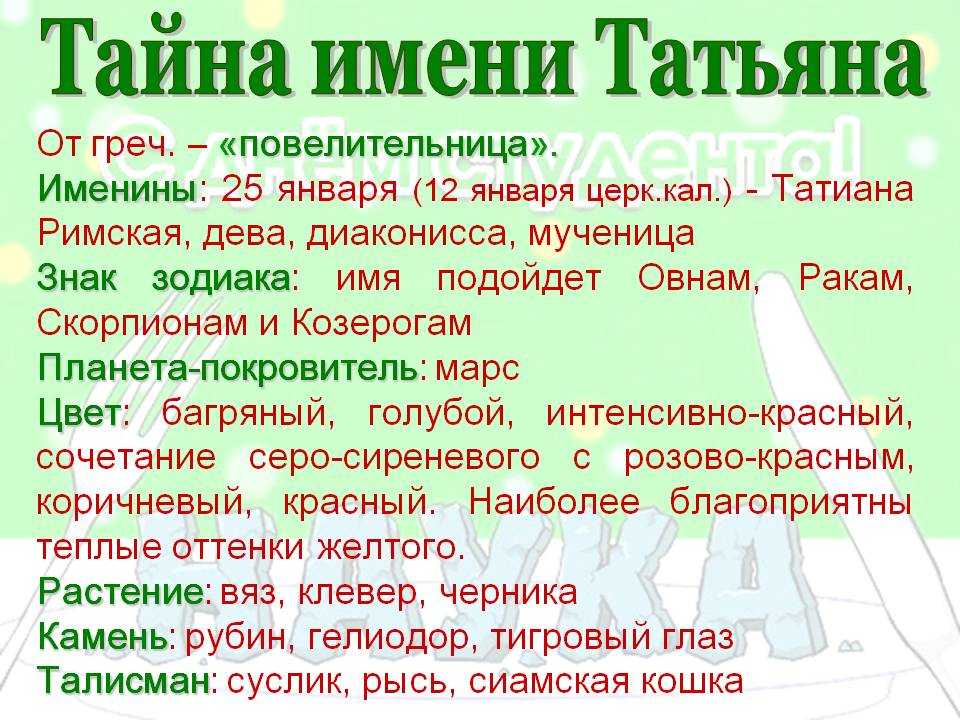 Тайна имени Татьяна

От греч. – «повелительница».
Именины: 25 января (12 января церк.кал.) - Татиана Римская, дева, диаконисса, мученица
Знак зодиака: имя подойдет Овнам, Ракам, Скорпионам и Козерогам
Планета-покровитель: марс
Цвет: багряный, голубой, интенсивно-красный, сочетание серо-сиреневого с розово-красным, коричневый, красный. Наиболее благоприятны теплые оттенки желтого.
Растение: вяз, клевер, черника
Камень: рубин, гелиодор, тигровый глаз
Талисман: суслик, рысь, сиамская кошка